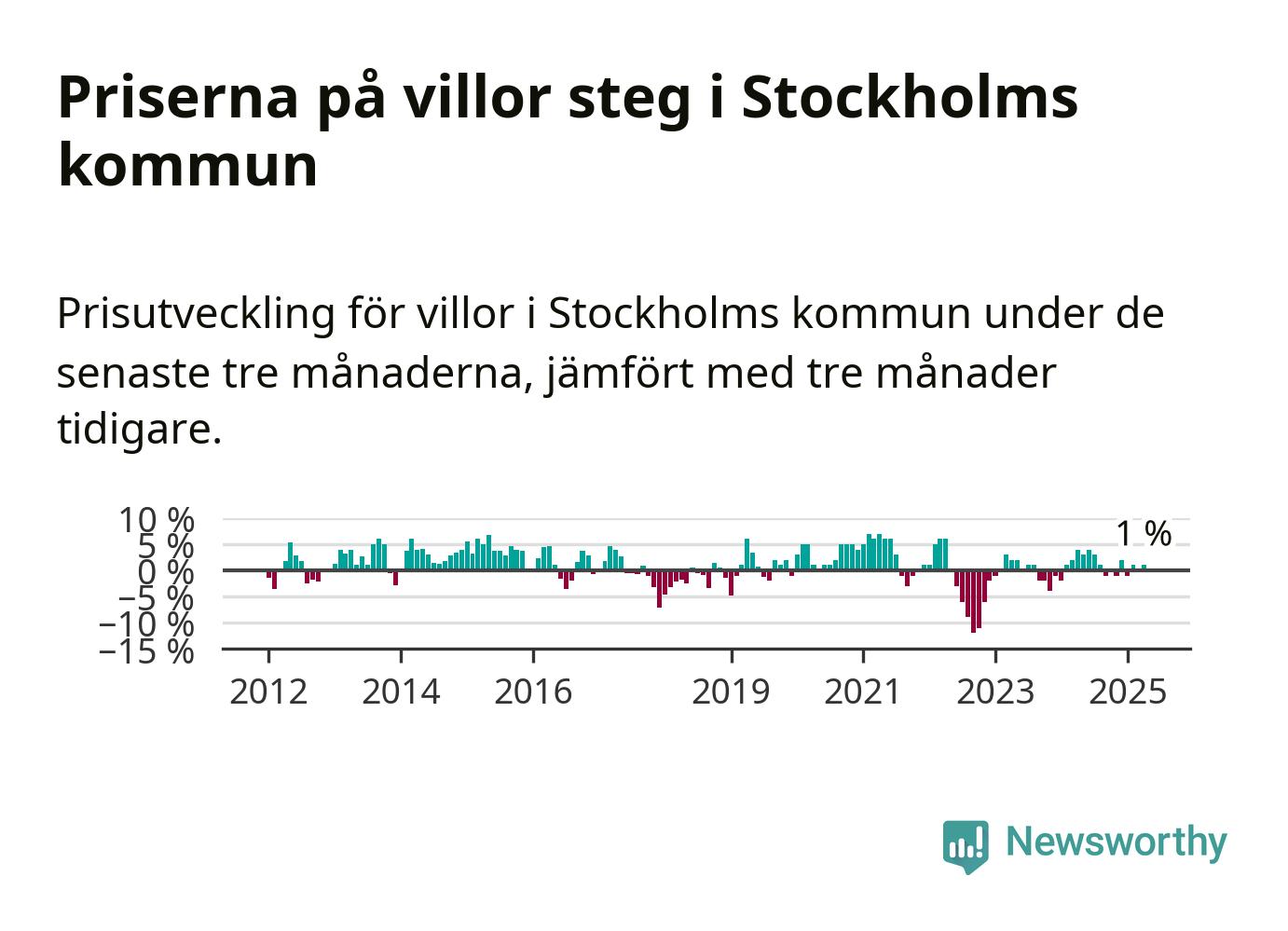 Priserna på villor steg i Stockholms kommun

Prisutveckling för villor i Stockholms kommun under de senaste tre månaderna, jämfört med tre månader tidigare.

10 %
5 %
0 %
−5 %
−10 %
−15 %

1 %

2012
2014
2016
2019
2021
2023
2025

Newsworthy